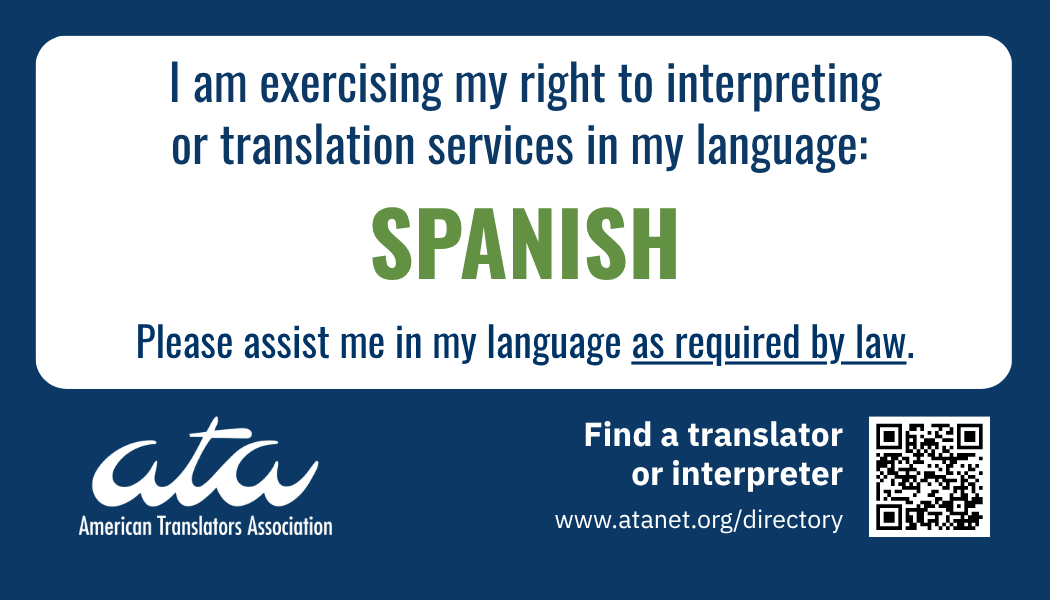 I am exercising my right to interpreting or translation services in my language:

SPANISH

Please assist me in my language as required by law.

ata
American Translators Association

Find a translator or interpreter
www.atanet.org/directory